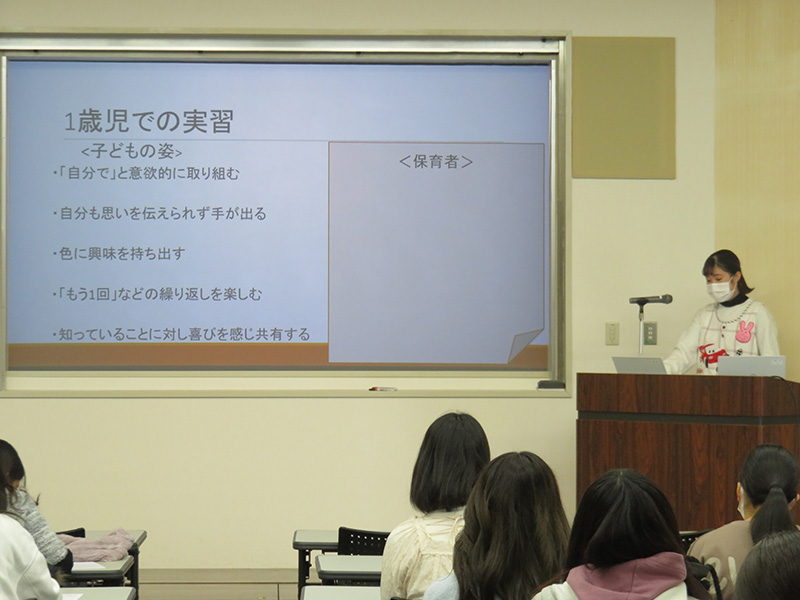 1歳児での実習

<子どもの姿>

・「自分で」と意欲的に取り組む

・自分も思いを伝えられず手が出る

・色に興味を持ち出す

・「もう1回」などの繰り返しを楽しむ

・知っていることに対し喜びを感じ共有する

<保育者>